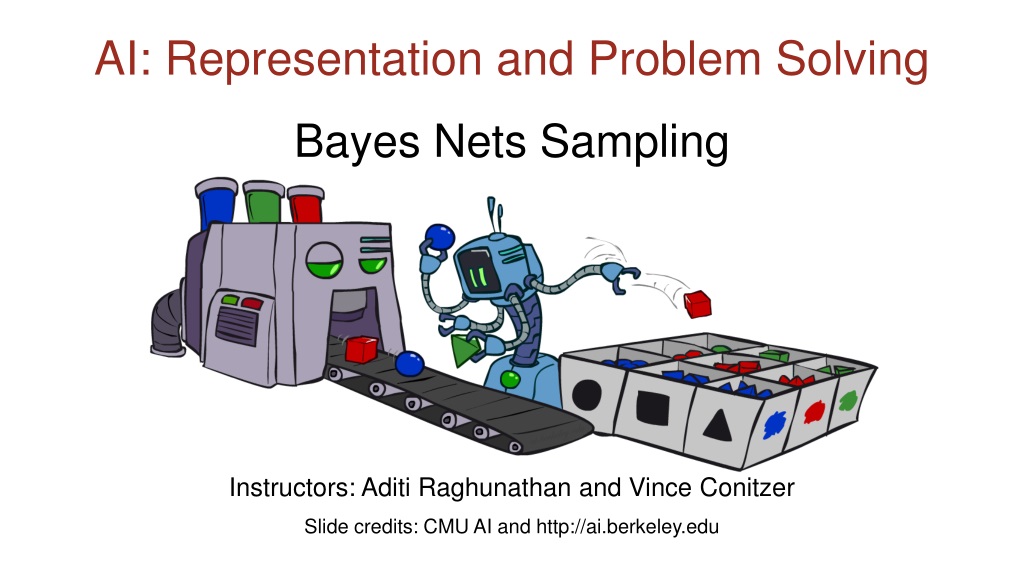 AI: Representation and Problem Solving

Bayes Nets Sampling

Instructors: Aditi Raghunathan and Vince Conitzer

Slide credits: CMU AI and http://ai.berkeley.edu